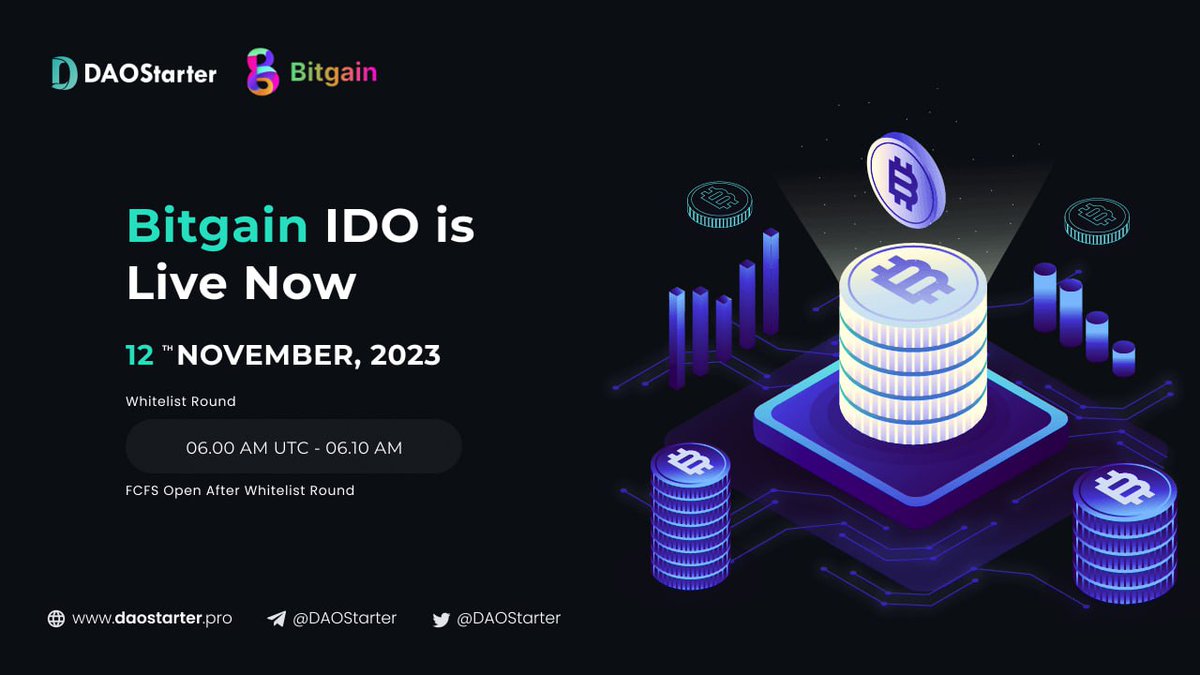 DAOStarter Bitgain

Bitgain IDO is Live Now

12 TH NOVEMBER, 2023

Whitelist Round

06.00 AM UTC - 06.10 AM

FCFS Open After Whitelist Round

www.daostarter.pro @DAOStarter @DAOStarter